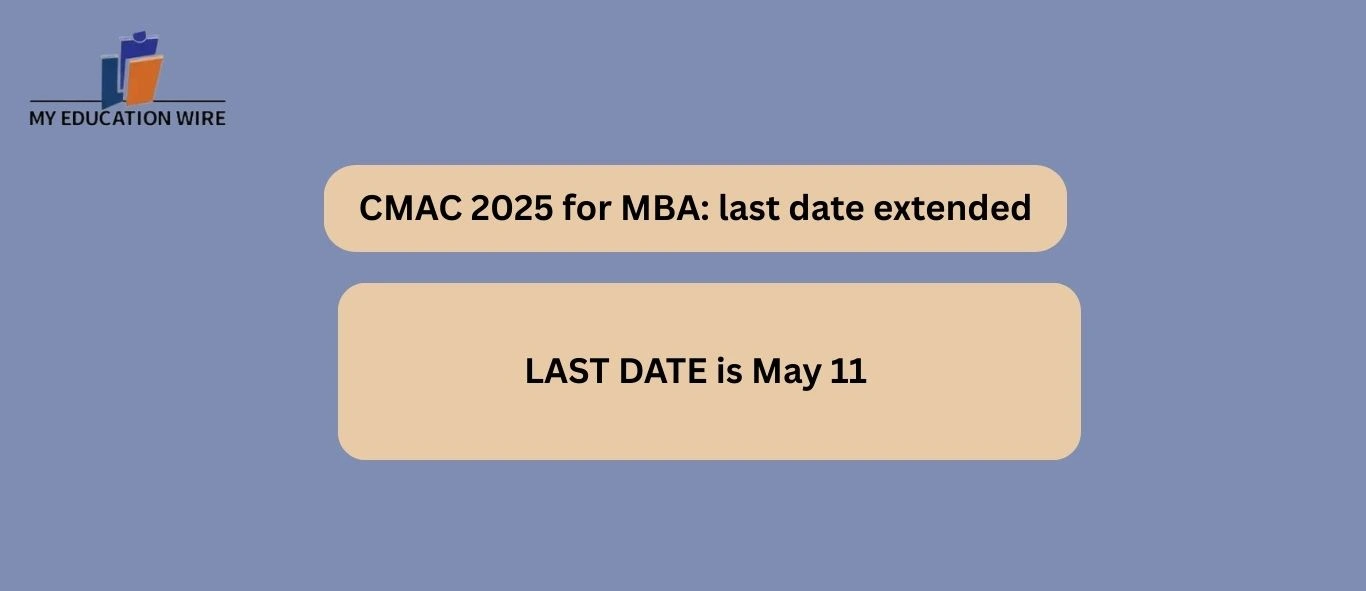 MY EDUCATION WIRE

CMAC 2025 for MBA: last date extended

LAST DATE is May 11